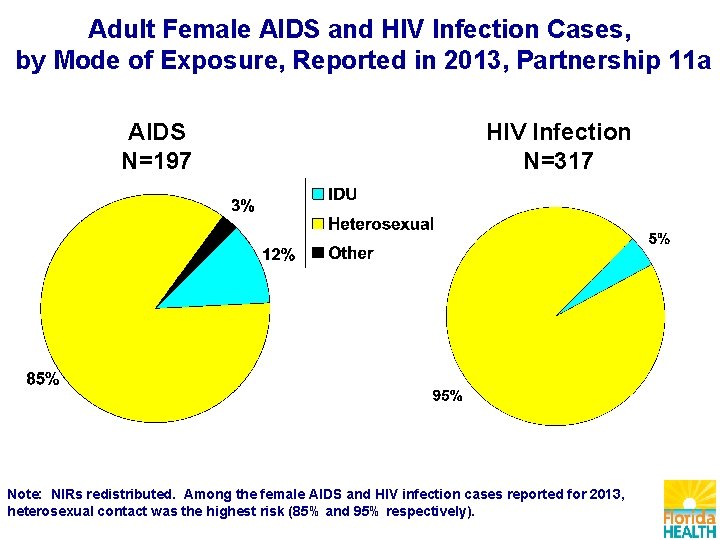 Adult Female AIDS and HIV Infection Cases, by Mode of Exposure, Reported in 2013, Partnership 11a

AIDS
N=197

3%
12%
85%

IDU
Heterosexual
Other

HIV Infection
N=317

5%
95%

Note: NIRs redistributed. Among the female AIDS and HIV infection cases reported for 2013, heterosexual contact was the highest risk (85% and 95% respectively).

Florida HEALTH